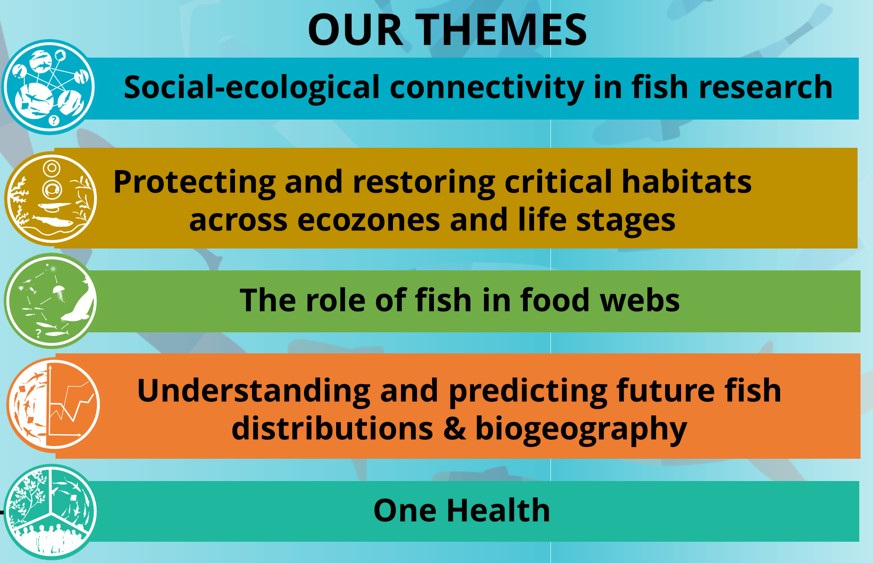 OUR THEMES

Social-ecological connectivity in fish research

Protecting and restoring critical habitats across ecozones and life stages

The role of fish in food webs

Understanding and predicting future fish distributions & biogeography

One Health